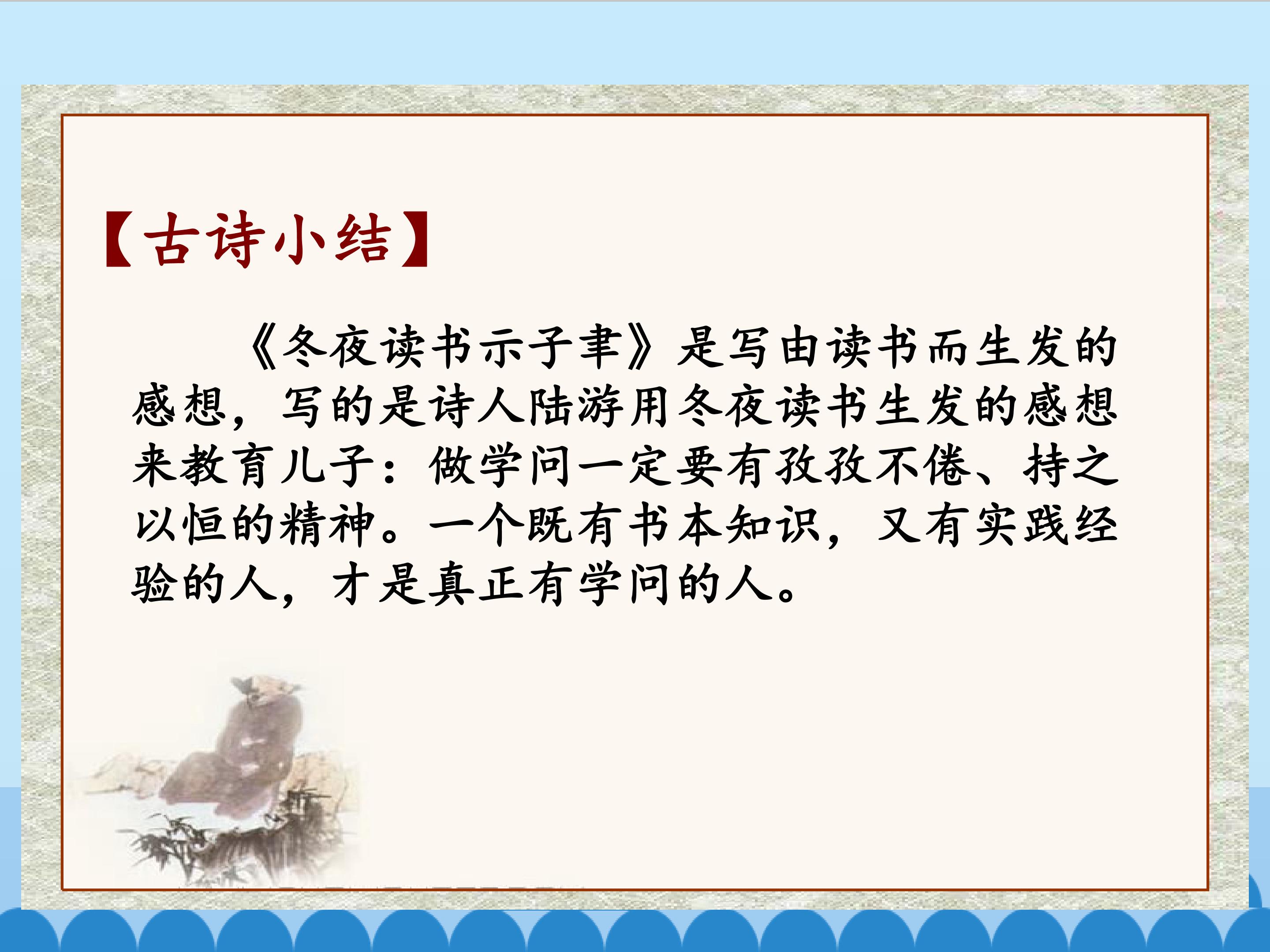 【古诗小结】

《冬夜读书示子聿》是写由读书而生发的感想，写的是诗人陆游用冬夜读书生发的感想来教育儿子：做学问一定要有孜孜不倦、持之以恒的精神。一个既有书本知识，又有实践经验的人，才是真正有学问的人。